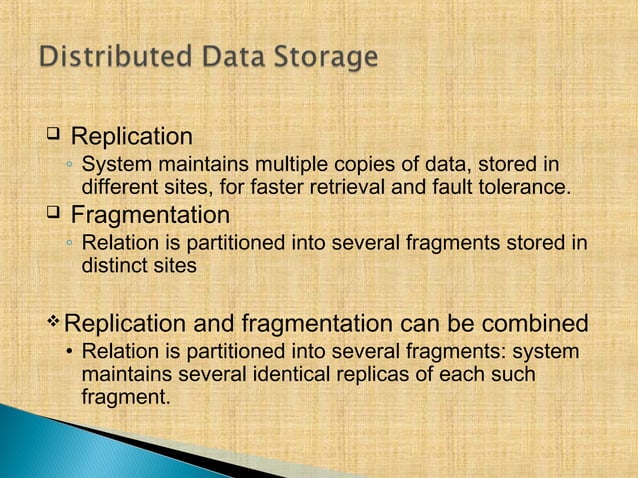 Distributed Data Storage

❑ Replication
◦ System maintains multiple copies of data, stored in different sites, for faster retrieval and fault tolerance.
❑ Fragmentation
◦ Relation is partitioned into several fragments stored in distinct sites

❖ Replication and fragmentation can be combined
• Relation is partitioned into several fragments: system maintains several identical replicas of each such fragment.